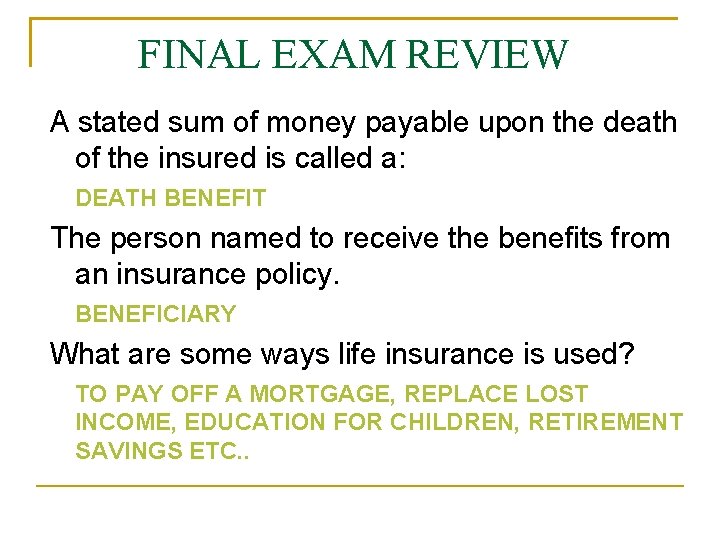 FINAL EXAM REVIEW

A stated sum of money payable upon the death of the insured is called a:

DEATH BENEFIT

The person named to receive the benefits from an insurance policy.

BENEFICIARY

What are some ways life insurance is used?

TO PAY OFF A MORTGAGE, REPLACE LOST INCOME, EDUCATION FOR CHILDREN, RETIREMENT SAVINGS ETC..